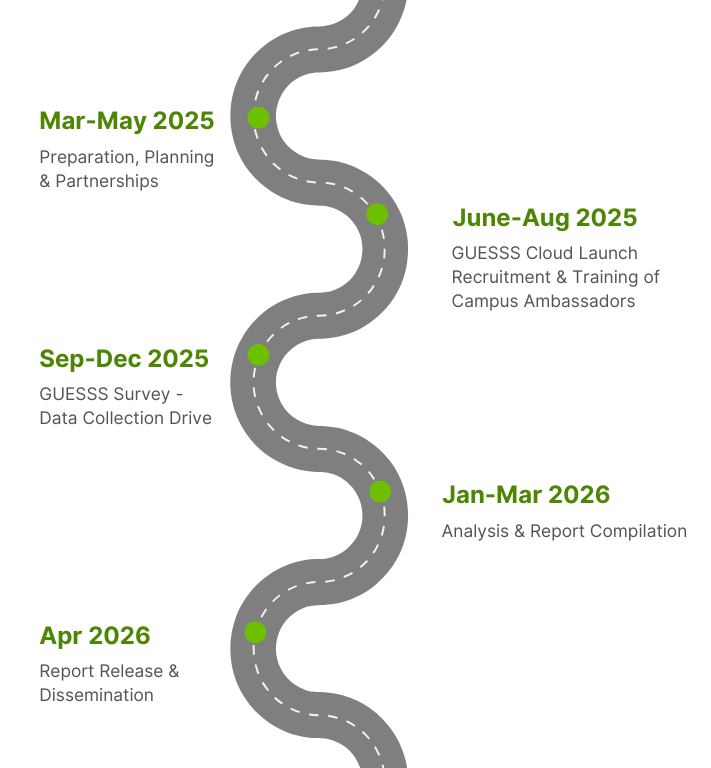 Mar-May 2025

Preparation, Planning & Partnerships

June-Aug 2025

GUESSS Cloud Launch
Recruitment & Training of Campus Ambassadors

Sep-Dec 2025

GUESSS Survey - Data Collection Drive

Jan-Mar 2026

Analysis & Report Compilation

Apr 2026

Report Release & Dissemination